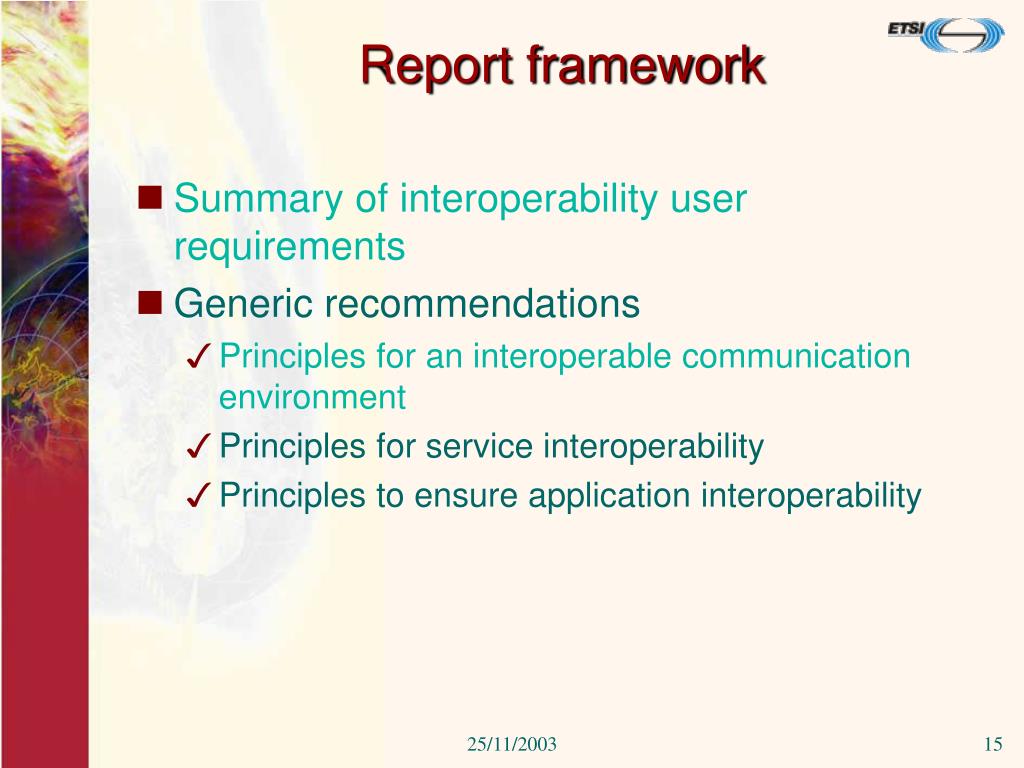 ETSI

Report framework

■ Summary of interoperability user requirements
■ Generic recommendations
✓ Principles for an interoperable communication environment
✓ Principles for service interoperability
✓ Principles to ensure application interoperability

25/11/2003

15